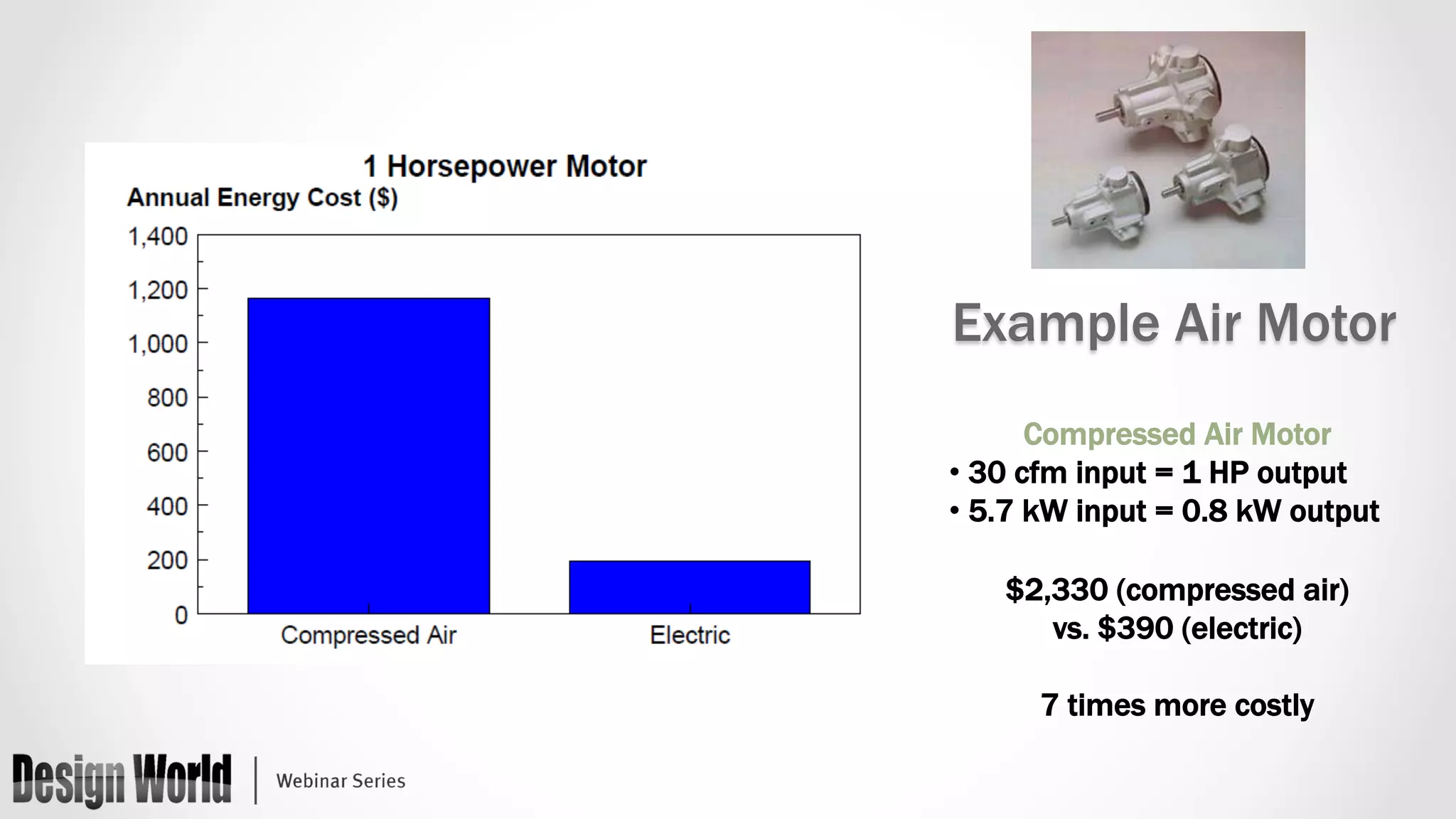 1 Horsepower Motor
Annual Energy Cost ($)

1,400
1,200
1,000
800
600
400
200
0

Compressed Air
Electric

Example Air Motor

Compressed Air Motor
• 30 cfm input = 1 HP output
• 5.7 kW input = 0.8 kW output

$2,330 (compressed air) vs. $390 (electric)

7 times more costly

Design World | Webinar Series